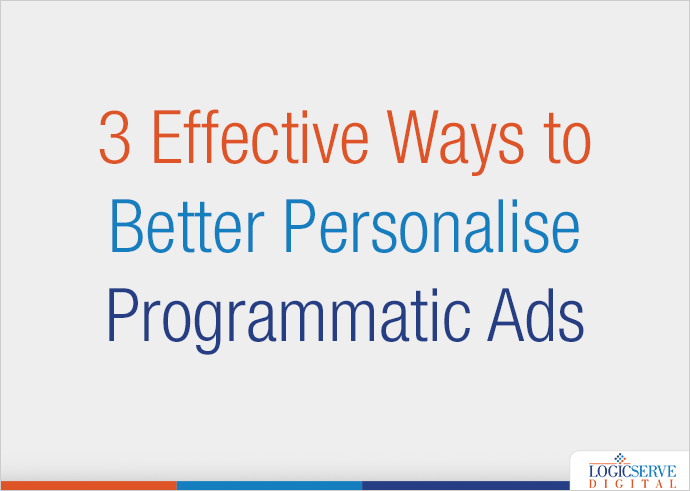 3 Effective Ways to
Better Personalise
Programmatic Ads

LOGICSERVE
DIGITAL